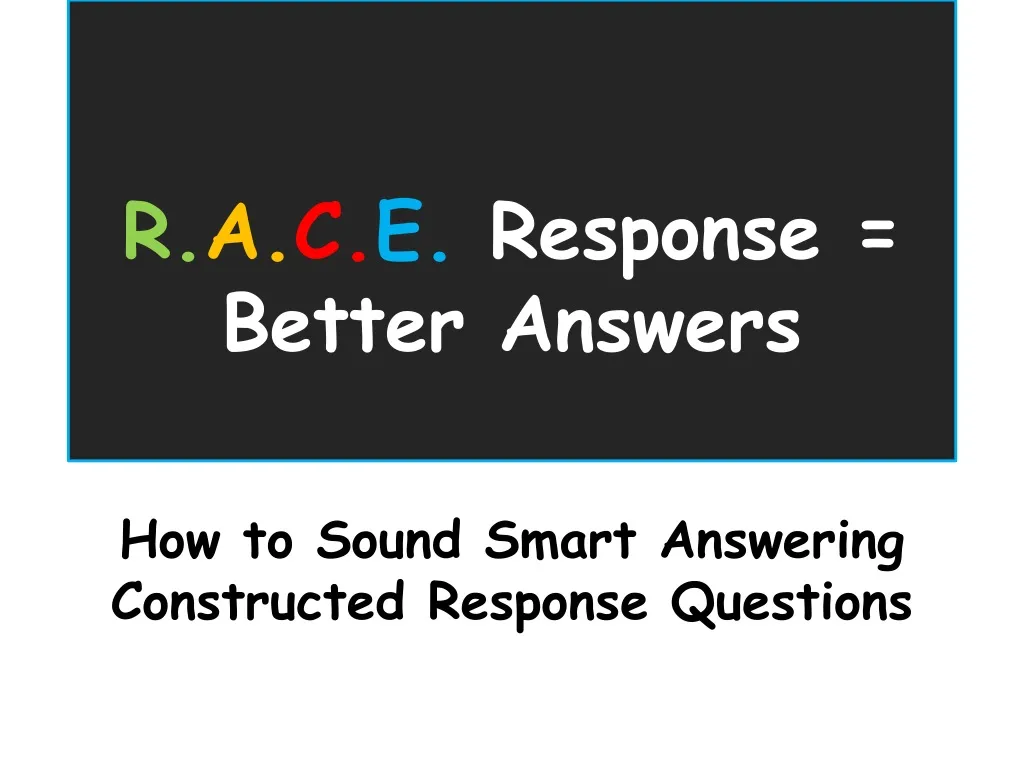 R.A.C.E. Response = Better Answers

How to Sound Smart Answering Constructed Response Questions